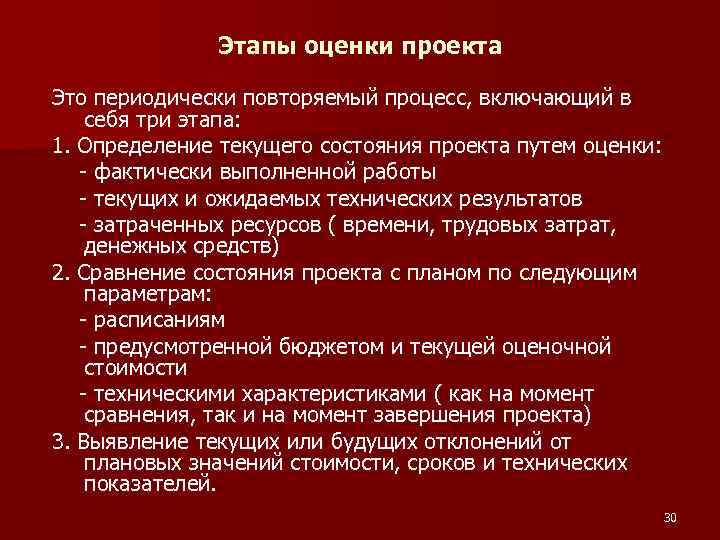 Этапы оценки проекта

Это периодически повторяемый процесс, включающий в себя три этапа:

1. Определение текущего состояния проекта путем оценки:

- фактически выполненной работы

- текущих и ожидаемых технических результатов

- затраченных ресурсов ( времени, трудовых затрат, денежных средств)

2. Сравнение состояния проекта с планом по следующим параметрам:

- расписаниям

- предусмотренной бюджетом и текущей оценочной стоимости

- техническими характеристиками ( как на момент сравнения, так и на момент завершения проекта)

3. Выявление текущих или будущих отклонений от плановых значений стоимости, сроков и технических показателей.

30